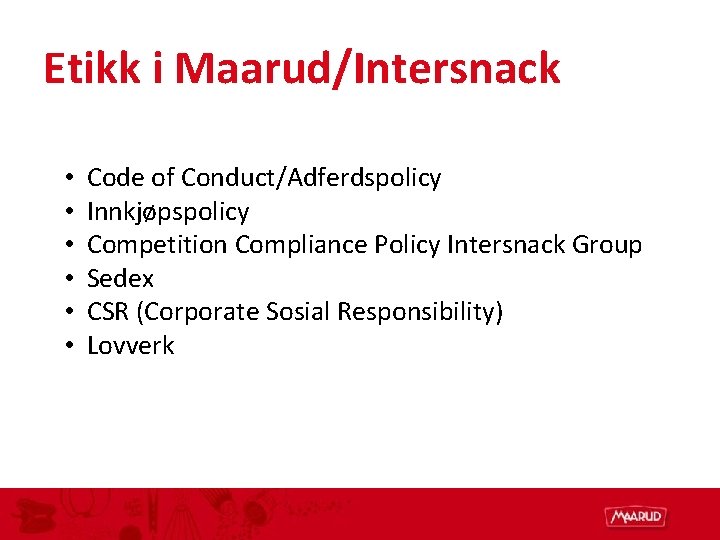 Etikk i Maarud/Intersnack

• Code of Conduct/Adferdspolicy
• Innkjøpspolicy
• Competition Compliance Policy Intersnack Group
• Sedex
• CSR (Corporate Sosial Responsibility)
• Lovverk

MAARUD